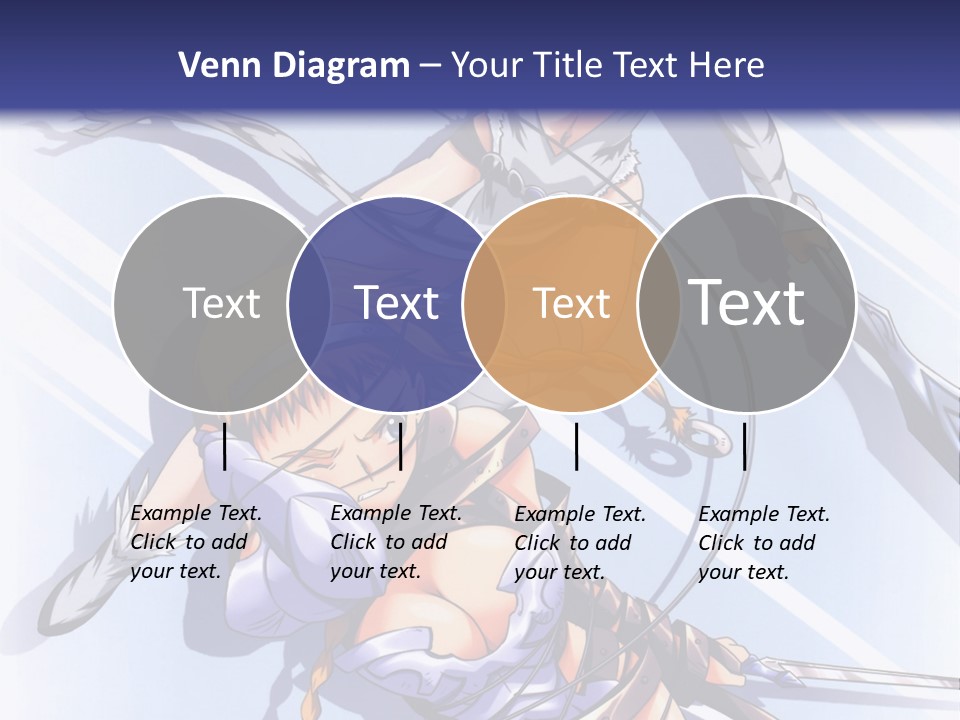 Venn Diagram – Your Title Text Here

Text

Text

Text

Text

Example Text. Click to add your text.

Example Text. Click to add your text.

Example Text. Click to add your text.

Example Text. Click to add your text.